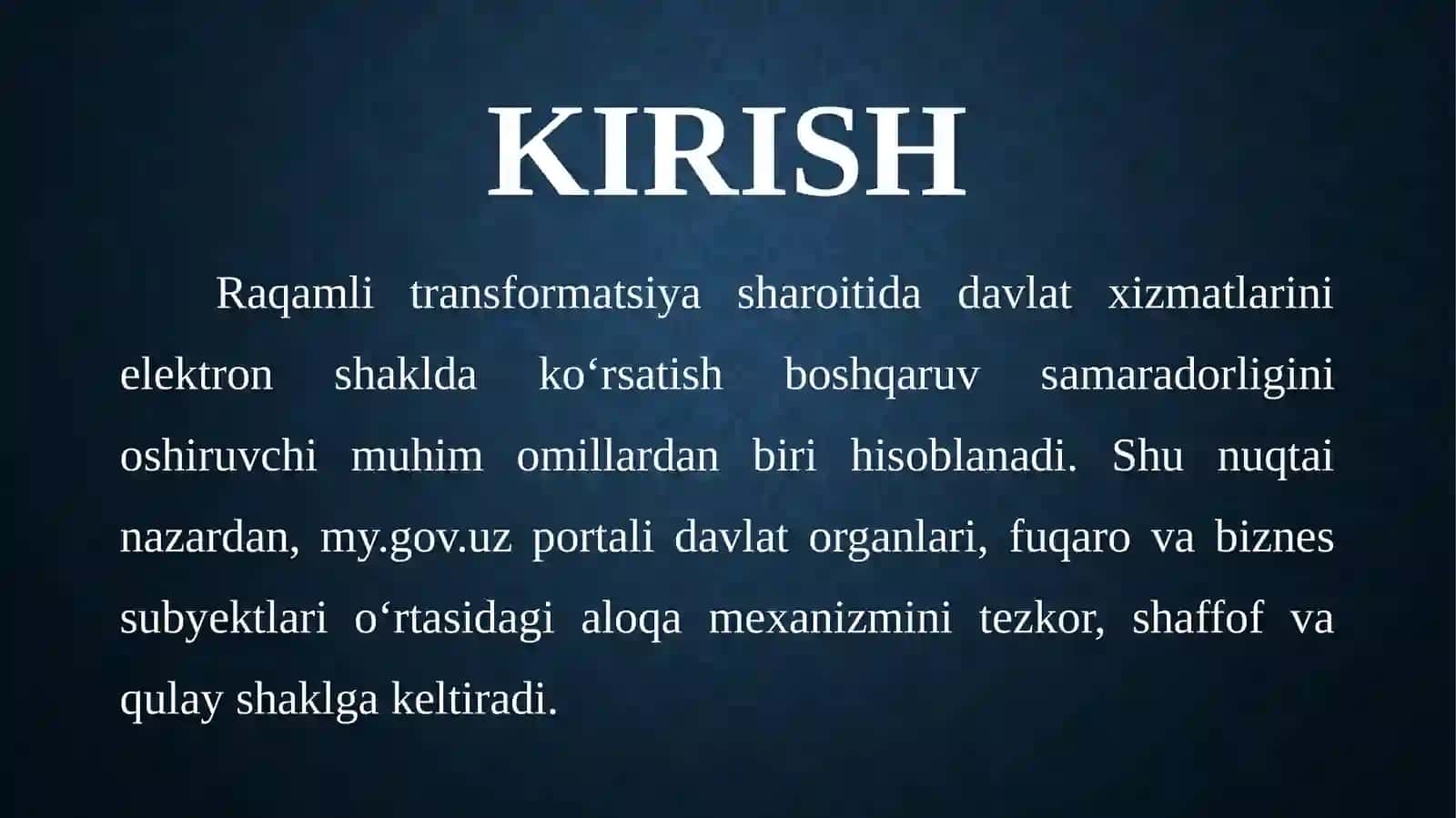 KIRISH

Raqamli transformatsiya sharoitida davlat xizmatlarini elektron shaklda ko‘rsatish boshqaruv samaradorligini oshiruvchi muhim omillardan biri hisoblanadi. Shu nuqtai nazardan, my.gov.uz portali davlat organlari, fuqaro va biznes subyektlari o‘rtasidagi aloqa mexanizmini tezkor, shaffof va qulay shaklga keltiradi.